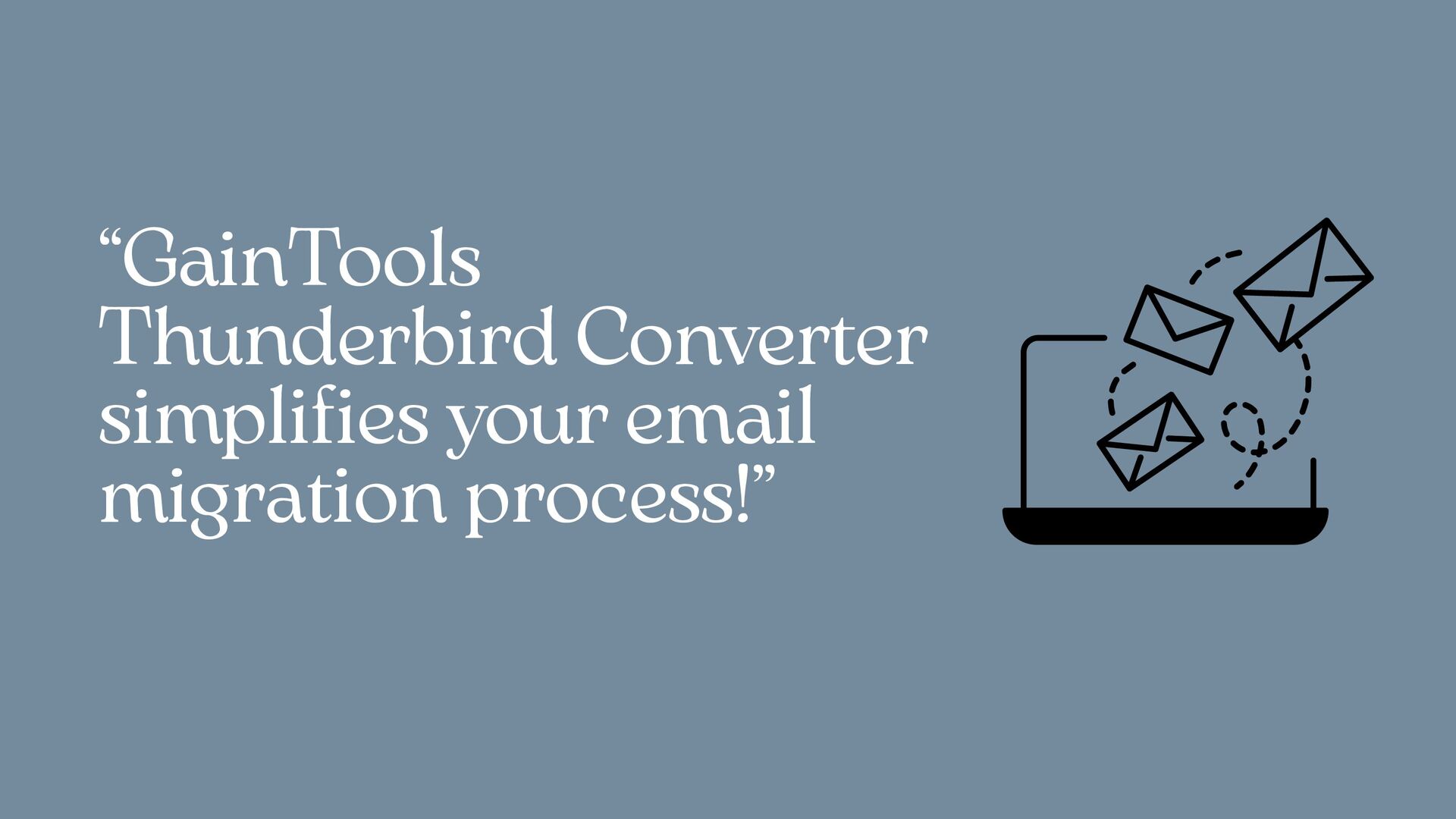 “GainTools Thunderbird Converter simplifies your email migration process!”